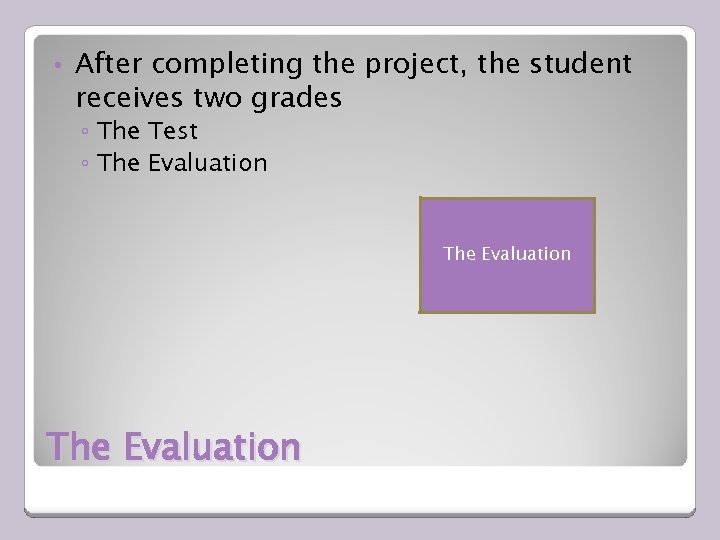 • After completing the project, the student receives two grades
◦ The Test
◦ The Evaluation

The Evaluation

The Evaluation